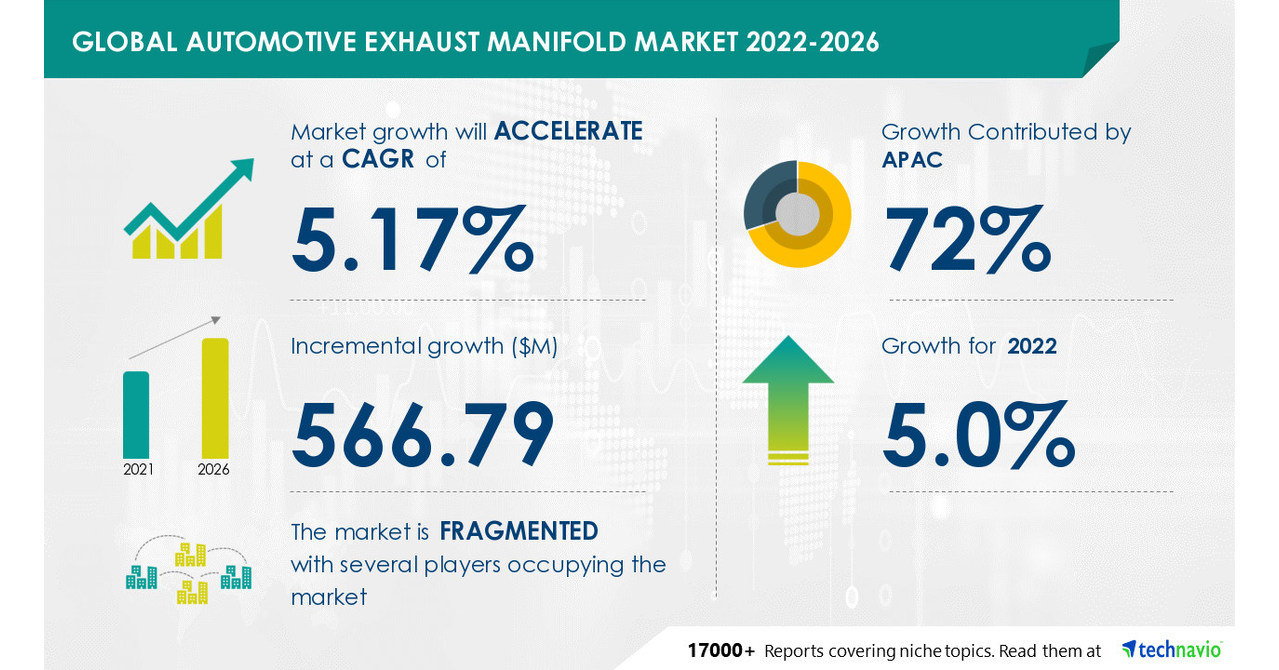 GLOBAL AUTOMOTIVE EXHAUST MANIFOLD MARKET 2022-2026

Market growth will ACCELERATE at a CAGR of

5.17%

Incremental growth ($M)

566.79

2021

2026

The market is FRAGMENTED with several players occupying the market

Growth Contributed by APAC

72%

Growth for 2022

5.0%

17000+ Reports covering niche topics. Read them at technavio